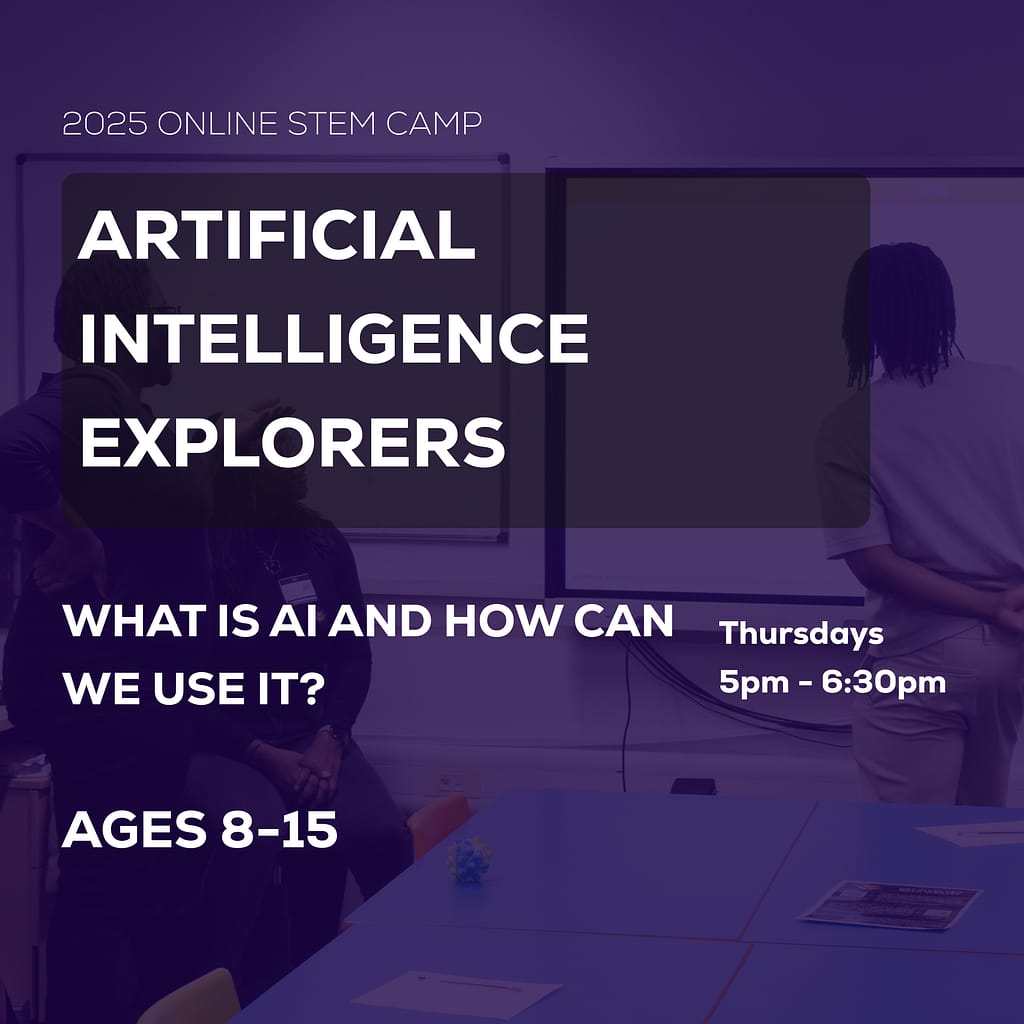 2025 ONLINE STEM CAMP

ARTIFICIAL INTELLIGENCE EXPLORERS

WHAT IS AI AND HOW CAN WE USE IT?

Thursdays
5pm - 6:30pm

AGES 8-15